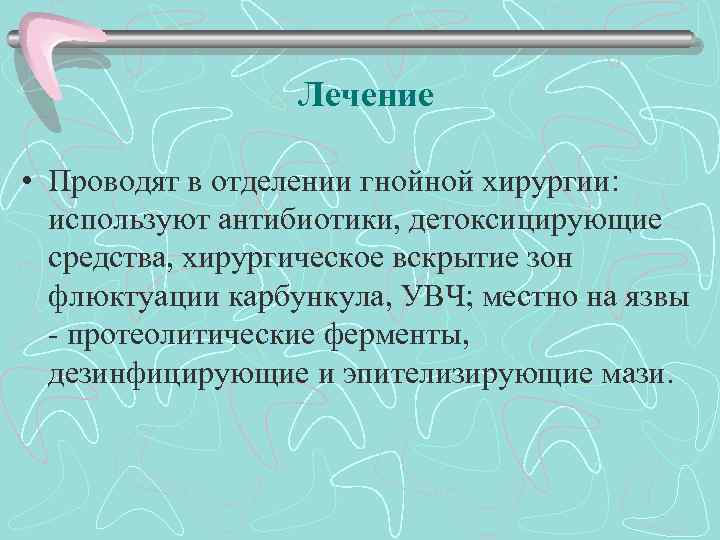 Лечение

• Проводят в отделении гнойной хирургии: используют антибиотики, детоксицирующие средства, хирургическое вскрытие зон флюктуации карбункула, УВЧ; местно на язвы - протеолитические ферменты, дезинфицирующие и эпителизирующие мази.